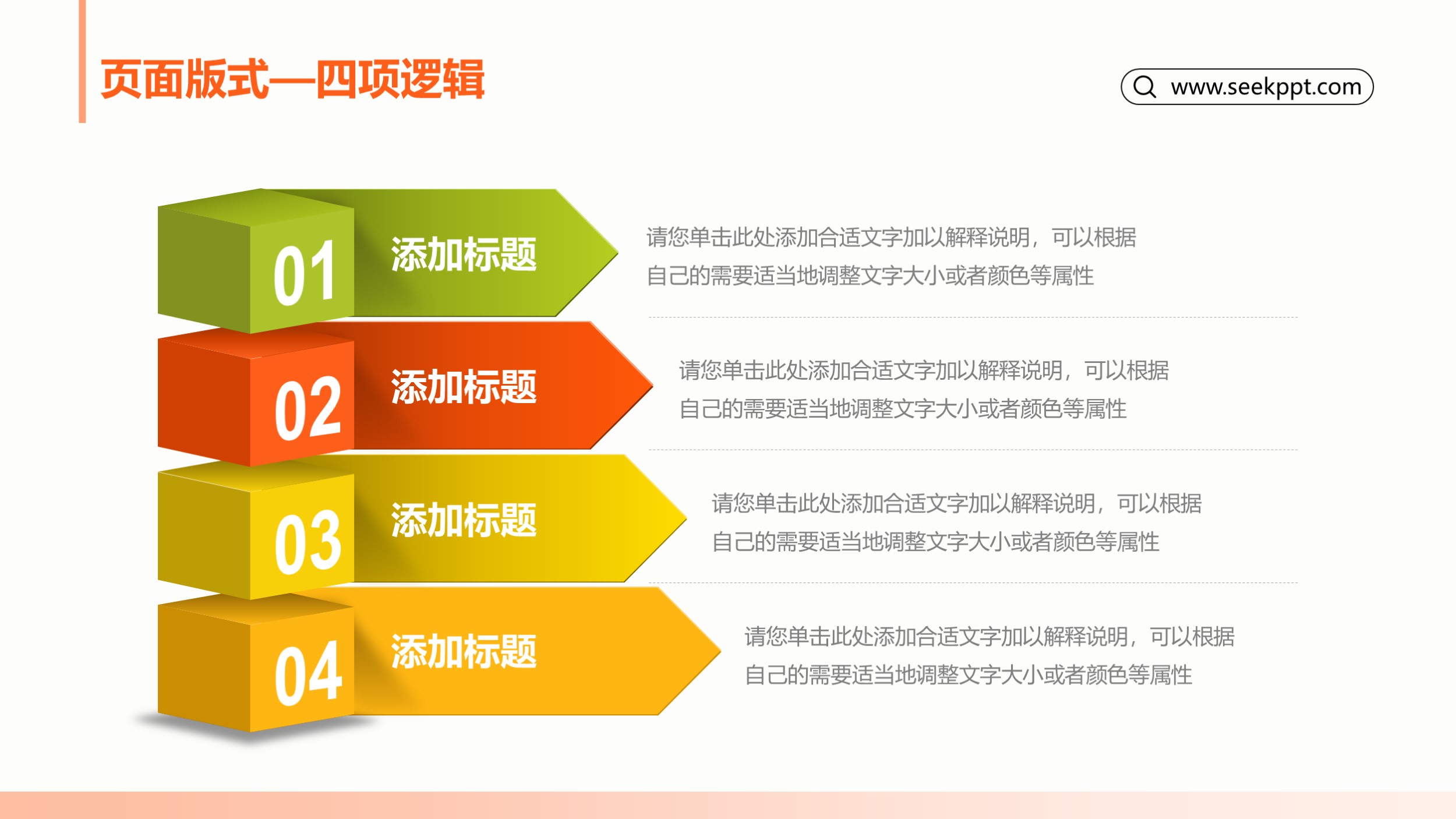 页面版式—四项逻辑

www.seekppt.com

01 添加标题

请您单击此处添加合适文字加以解释说明，可以根据自己的需要适当地调整文字大小或者颜色等属性

02 添加标题

请您单击此处添加合适文字加以解释说明，可以根据自己的需要适当地调整文字大小或者颜色等属性

03 添加标题

请您单击此处添加合适文字加以解释说明，可以根据自己的需要适当地调整文字大小或者颜色等属性

04 添加标题

请您单击此处添加合适文字加以解释说明，可以根据自己的需要适当地调整文字大小或者颜色等属性